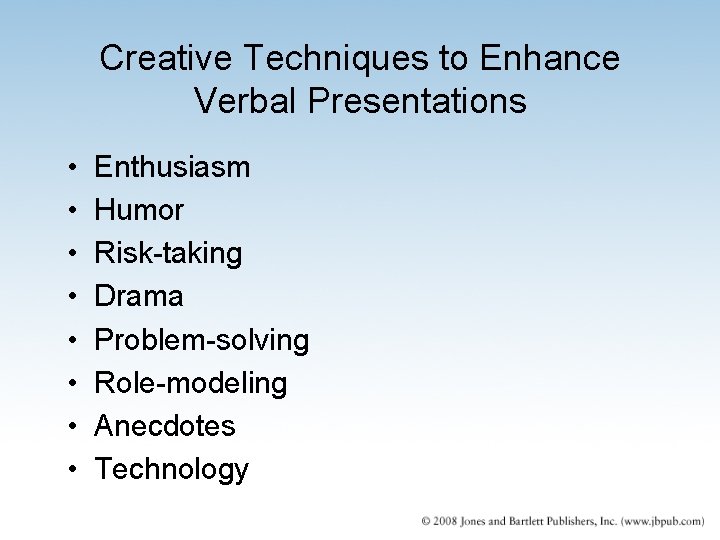 Creative Techniques to Enhance Verbal Presentations

• Enthusiasm
• Humor
• Risk-taking
• Drama
• Problem-solving
• Role-modeling
• Anecdotes
• Technology

© 2008 Jones and Bartlett Publishers, Inc. (www.jbpub.com)